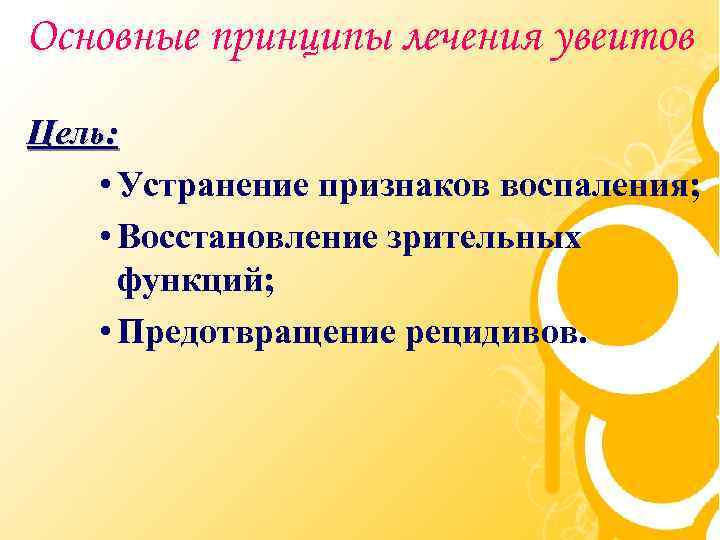 Основные принципы лечения увеитов

Цель:

• Устранение признаков воспаления;

• Восстановление зрительных функций;

• Предотвращение рецидивов.